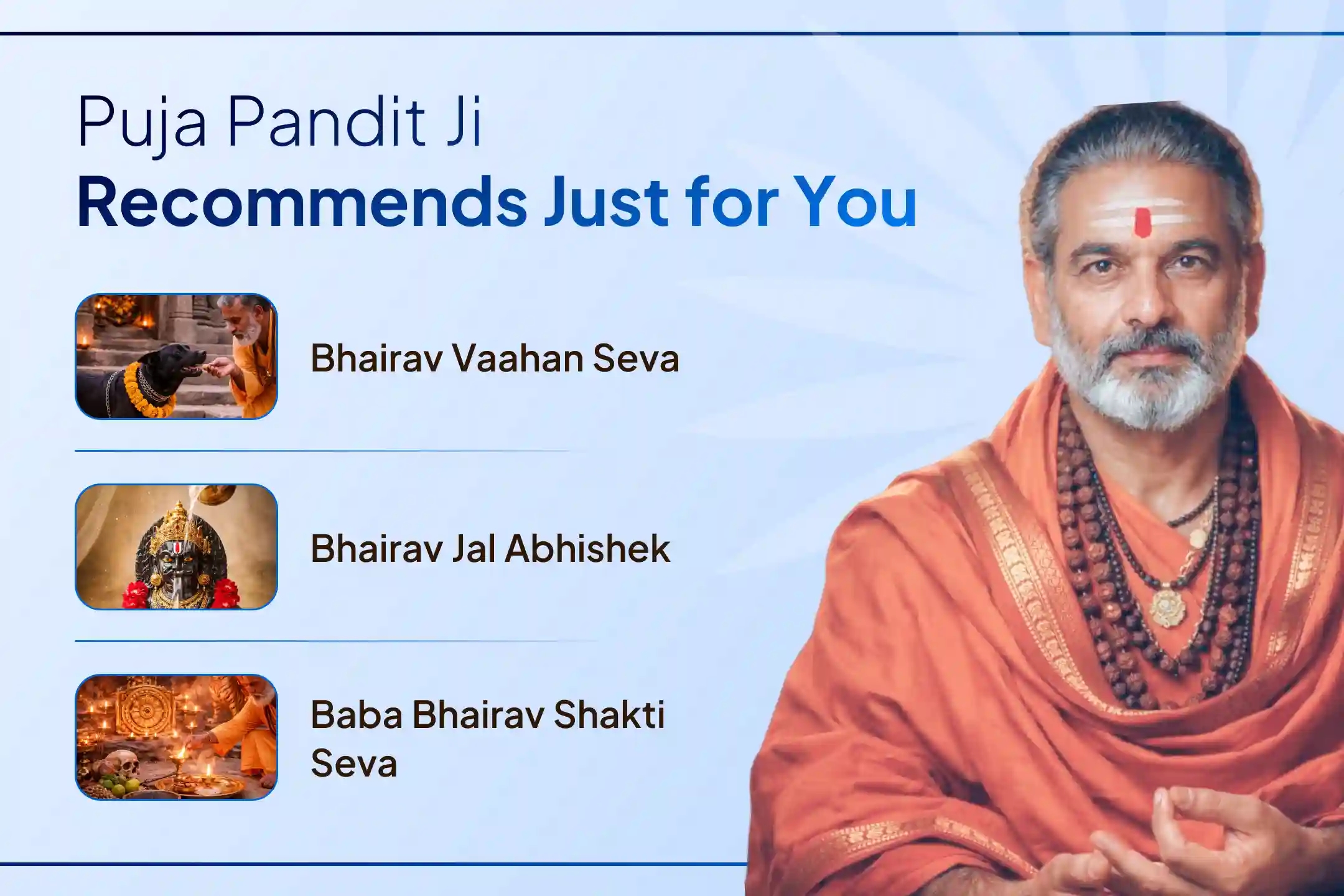 Puja Pandit Ji
Recommends Just for You

Bhairav Vaahan Seva

Bhairav Jal Abhishek

Baba Bhairav Shakti Seva